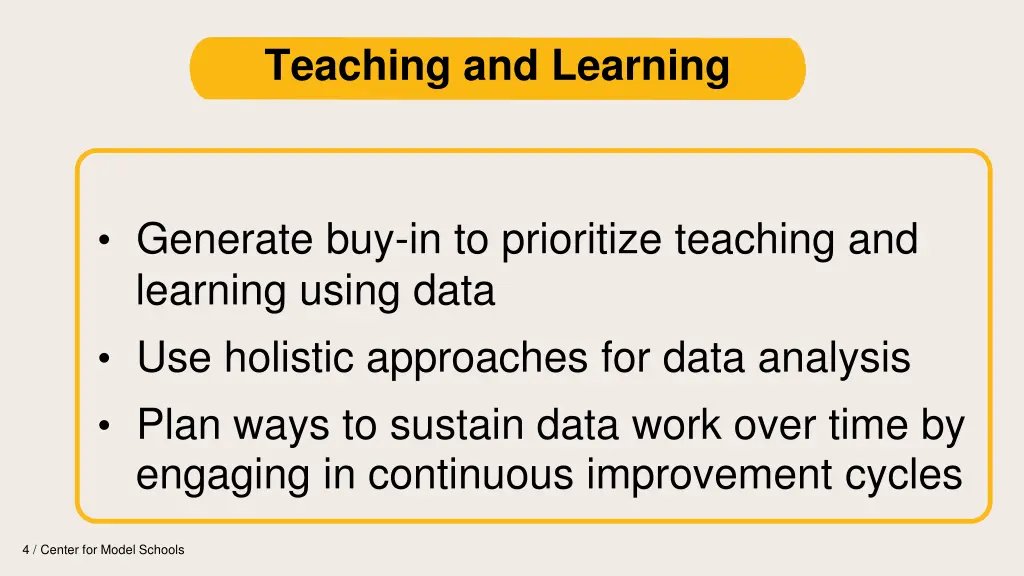 Teaching and Learning

• Generate buy-in to prioritize teaching and learning using data
• Use holistic approaches for data analysis
• Plan ways to sustain data work over time by engaging in continuous improvement cycles

4 / Center for Model Schools